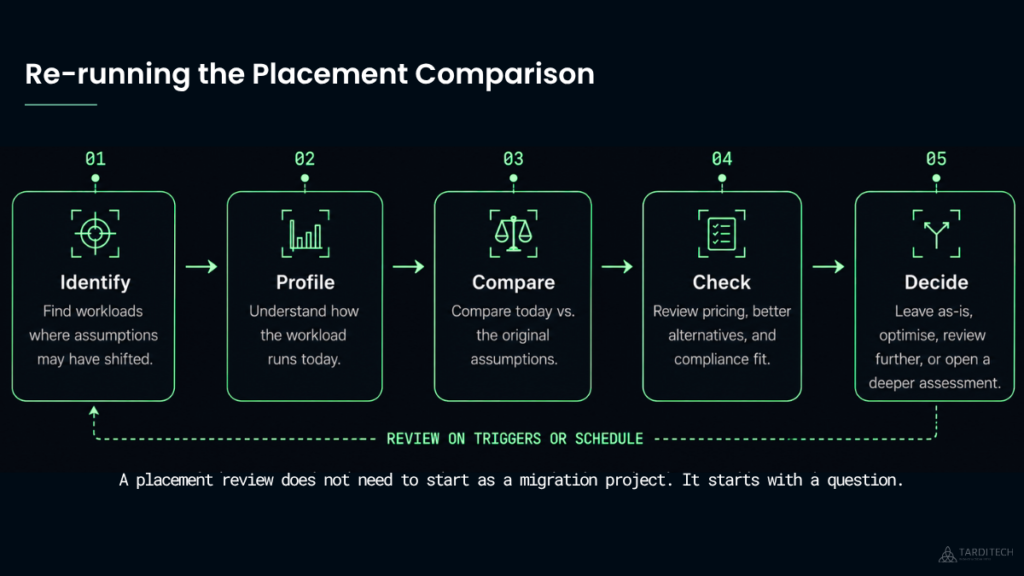 Re-running the Placement Comparison

01

Identify

Find workloads where assumptions may have shifted.

02

Profile

Understand how the workload runs today.

03

Compare

Compare today vs. the original assumptions.

04

Check

Review pricing, better alternatives, and compliance fit.

05

Decide

Leave as-is, optimise, review further, or open a deeper assessment.

REVIEW ON TRIGGERS OR SCHEDULE

A placement review does not need to start as a migration project. It starts with a question.

TARDITECH